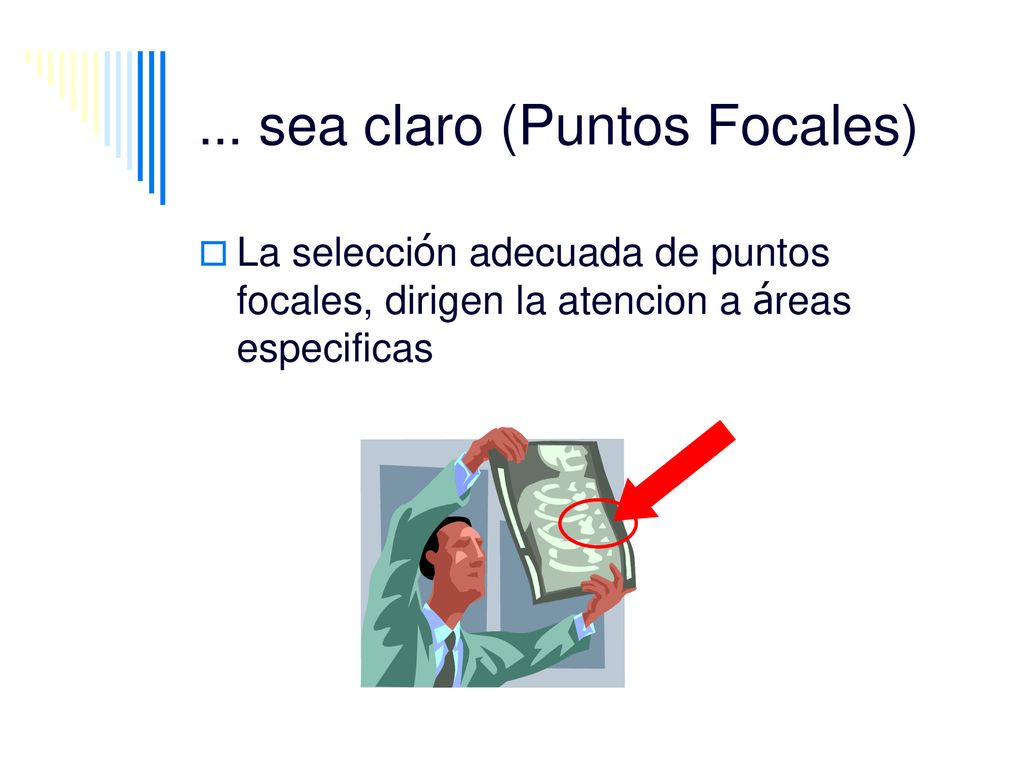 ... sea claro (Puntos Focales)

La selección adecuada de puntos focales, dirigen la atencion a áreas especificas